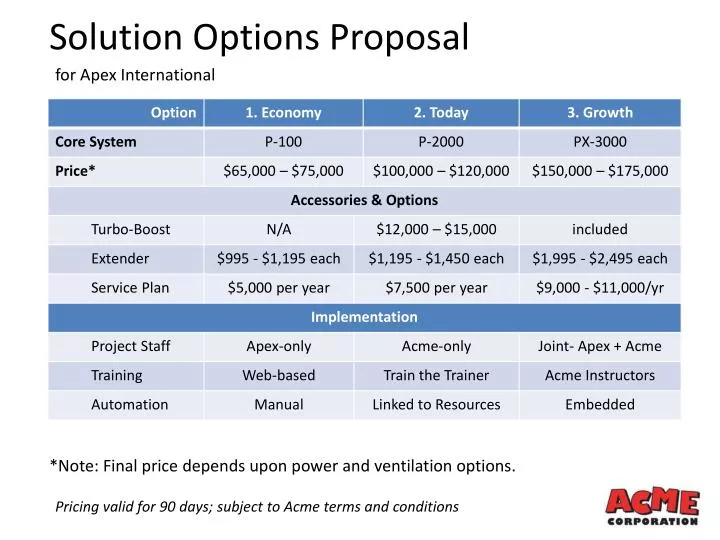 Solution Options Proposal

for Apex International

| Option | 1. Economy | 2. Today | 3. Growth |
|---|---|---|---|
| Core System | P-100 | P-2000 | PX-3000 |
| Price* | \$65,000 – \$75,000 | \$100,000 – \$120,000 | \$150,000 – \$175,000 |
| Accessories & Options | | | |
| Turbo-Boost | N/A | \$12,000 – \$15,000 | included |
| Extender | \$995 - \$1,195 each | \$1,195 - \$1,450 each | \$1,995 - \$2,495 each |
| Service Plan | \$5,000 per year | \$7,500 per year | \$9,000 - \$11,000/yr |
| Implementation | | | |
| Project Staff | Apex-only | Acme-only | Joint- Apex + Acme |
| Training | Web-based | Train the Trainer | Acme Instructors |
| Automation | Manual | Linked to Resources | Embedded |

*Note: Final price depends upon power and ventilation options.

Pricing valid for 90 days; subject to Acme terms and conditions

ACME CORPORATION